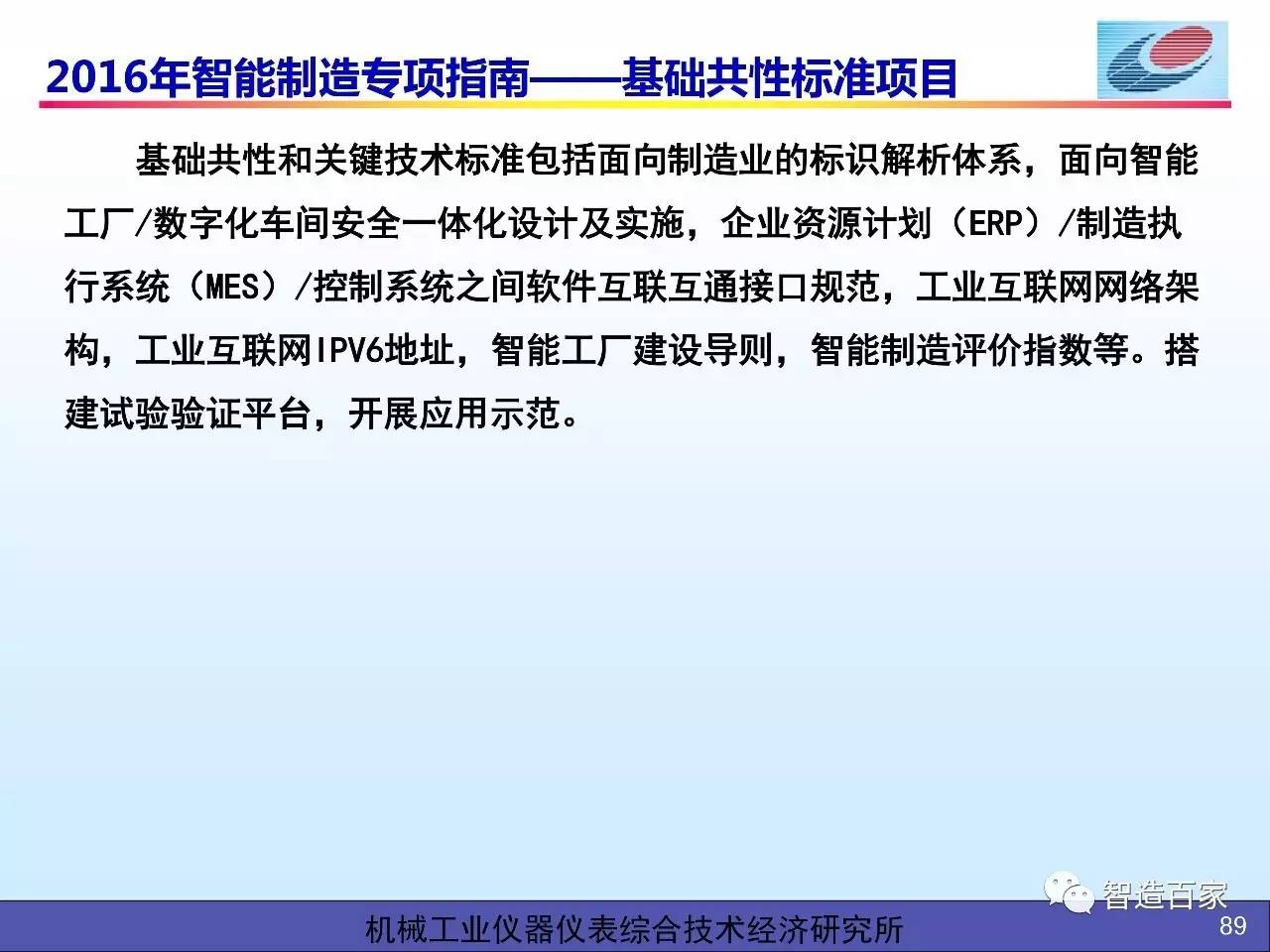 2016年智能制造专项指南——基础共性标准项目

基础共性和关键技术标准包括面向制造业的标识解析体系，面向智能工厂/数字化车间安全一体化设计及实施，企业资源计划（ERP）/制造执行系统（MES）/控制系统之间软件互联互通接口规范，工业互联网网络架构，工业互联网IPV6地址，智能工厂建设导则，智能制造评价指数等。搭建试验验证平台，开展应用示范。

智造百家

机械工业仪器仪表综合技术经济研究所

89